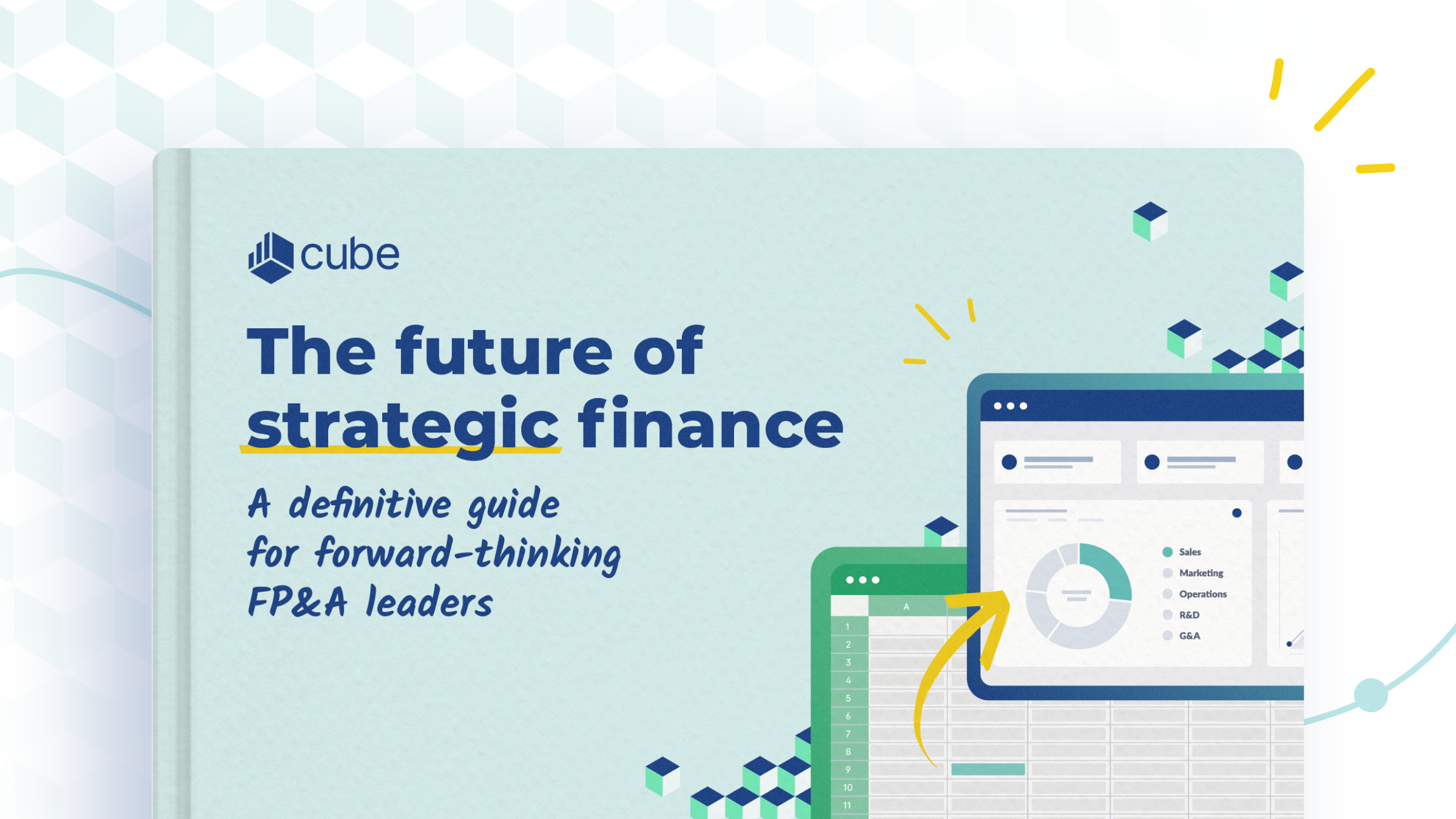 cube

The future of strategic finance

A definitive guide for forward-thinking FP&A leaders

Sales
Marketing
Operations
R&D
G&A

A
1
2
3
4
5
6
7
8
9
10
11